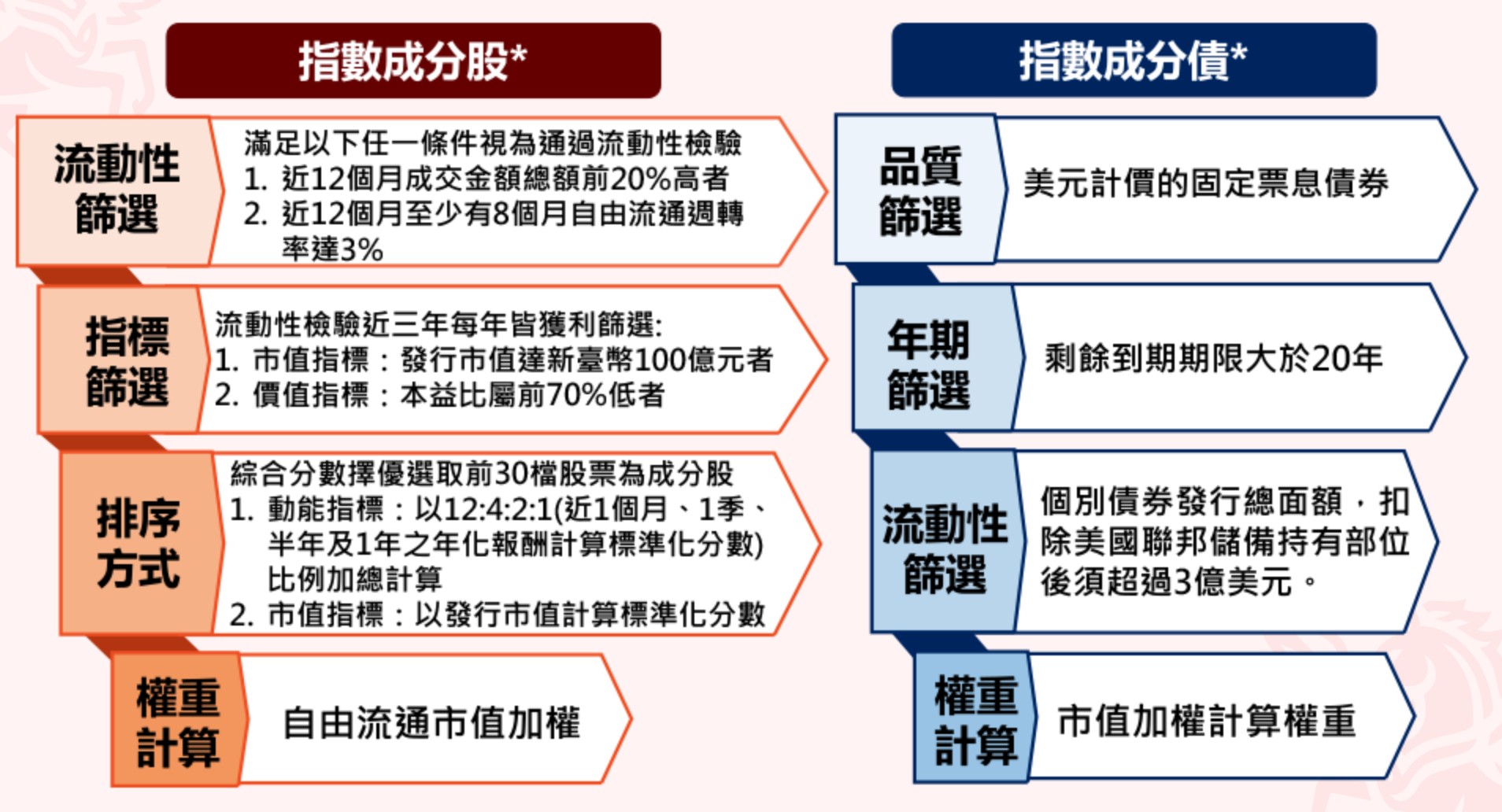 指數成分股*

流動性篩選

滿足以下任一條件視為通過流動性檢驗
1. 近12個月成交金額總額前20%高者
2. 近12個月至少有8個月自由流通週轉率達3%

指標篩選

流動性檢驗近三年每年皆獲利篩選:
1. 市值指標：發行市值達新臺幣100億元者
2. 價值指標：本益比屬前70%低者

排序方式

綜合分數擇優選取前30檔股票為成分股
1. 動能指標：以12:4:2:1(近1個月、1季、半年及1年之年化報酬計算標準化分數)比例加總計算
2. 市值指標：以發行市值計算標準化分數

權重計算

自由流通市值加權

指數成分債*

品質篩選

美元計價的固定票息債券

年期篩選

剩餘到期期限大於20年

流動性篩選

個別債券發行總面額，扣除美國聯邦儲備持有部位後須超過3億美元。

權重計算

市值加權計算權重